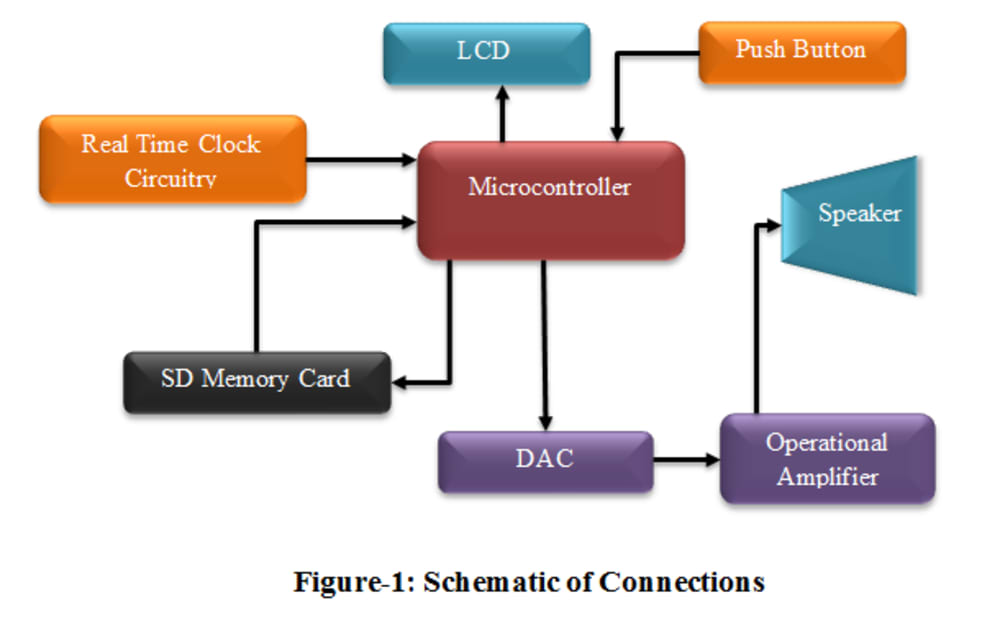 LCD

Push Button

Real Time Clock Circuitry

Microcontroller

Speaker

SD Memory Card

DAC

Operational Amplifier

Figure-1: Schematic of Connections